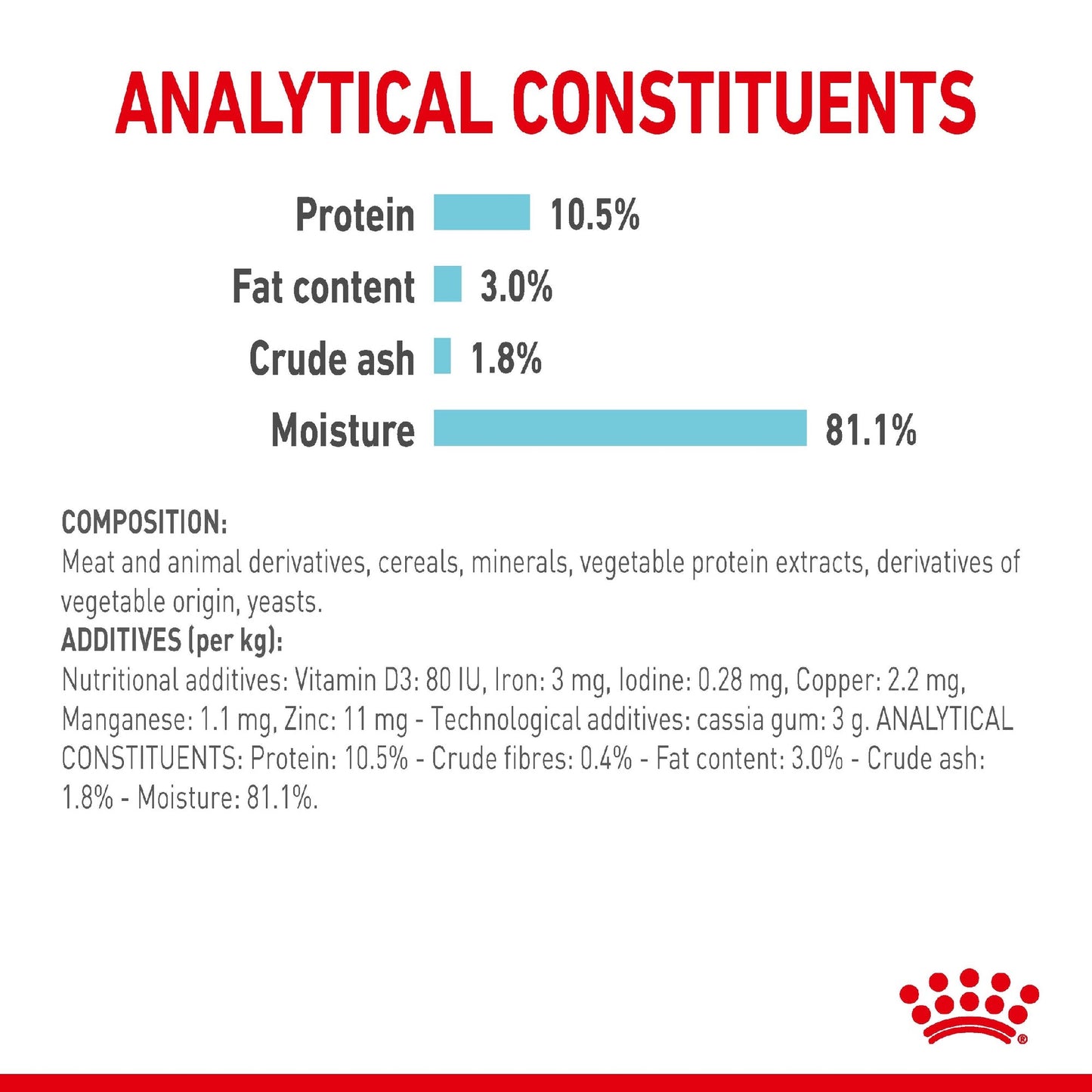 ANALYTICAL CONSTITUENTS

Protein 10.5%
Fat content 3.0%
Crude ash 1.8%
Moisture 81.1%

COMPOSITION:
Meat and animal derivatives, cereals, minerals, vegetable protein extracts, derivatives of vegetable origin, yeasts.
ADDITIVES (per kg):
Nutritional additives: Vitamin D3: 80 IU, Iron: 3 mg, Iodine: 0.28 mg, Copper: 2.2 mg, Manganese: 1.1 mg, Zinc: 11 mg - Technological additives: cassia gum: 3 g. ANALYTICAL CONSTITUENTS: Protein: 10.5% - Crude fibres: 0.4% - Fat content: 3.0% - Crude ash: 1.8% - Moisture: 81.1%.

®